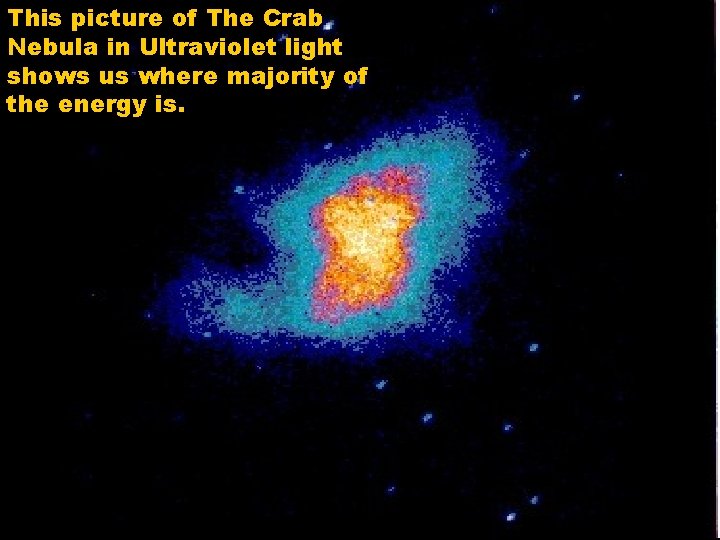 This picture of The Crab Nebula in Ultraviolet light shows us where majority of the energy is.